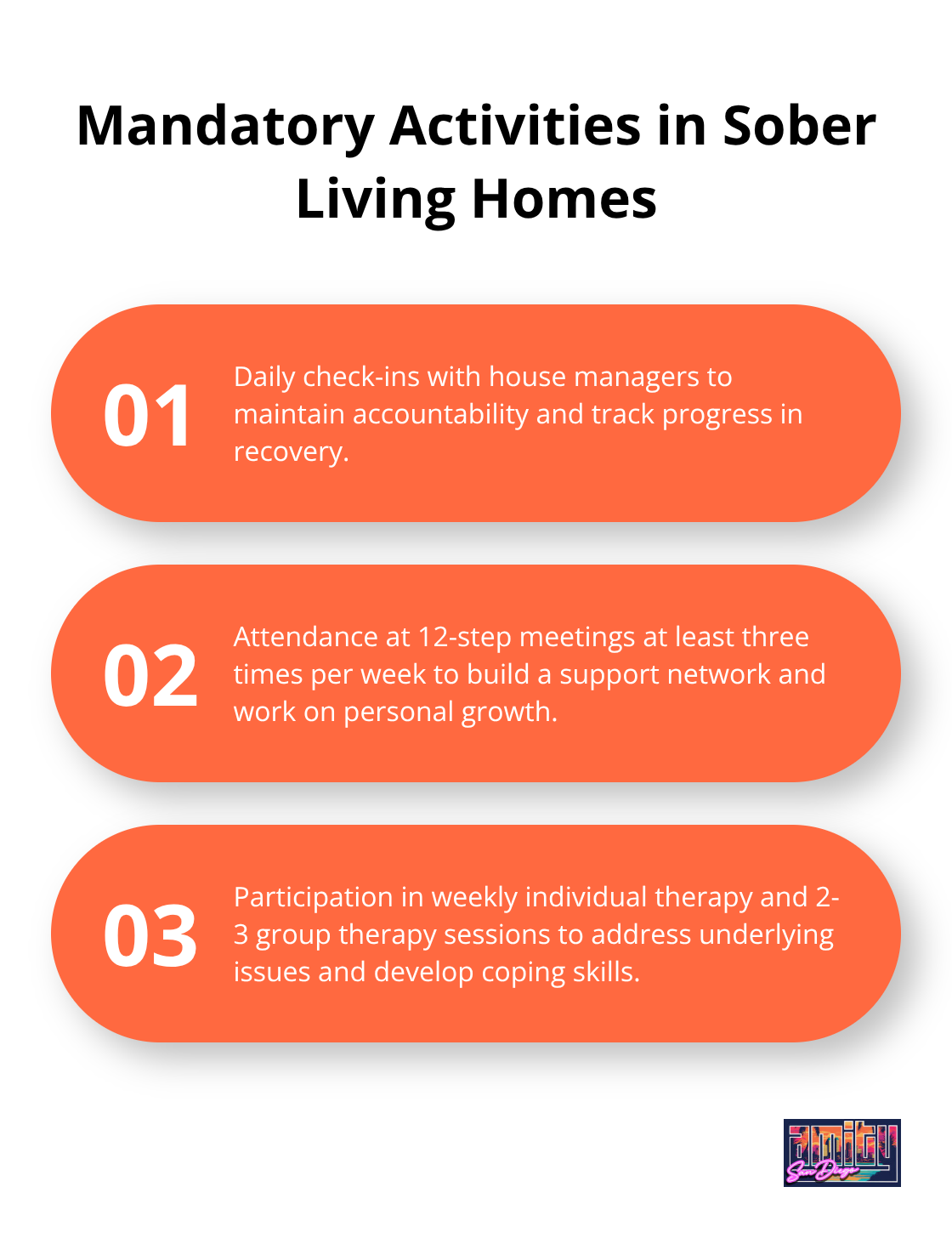 Mandatory Activities in Sober Living Homes

01
Daily check-ins with house managers to maintain accountability and track progress in recovery.

02
Attendance at 12-step meetings at least three times per week to build a support network and work on personal growth.

03
Participation in weekly individual therapy and 2-3 group therapy sessions to address underlying issues and develop coping skills.

amity
San Diego